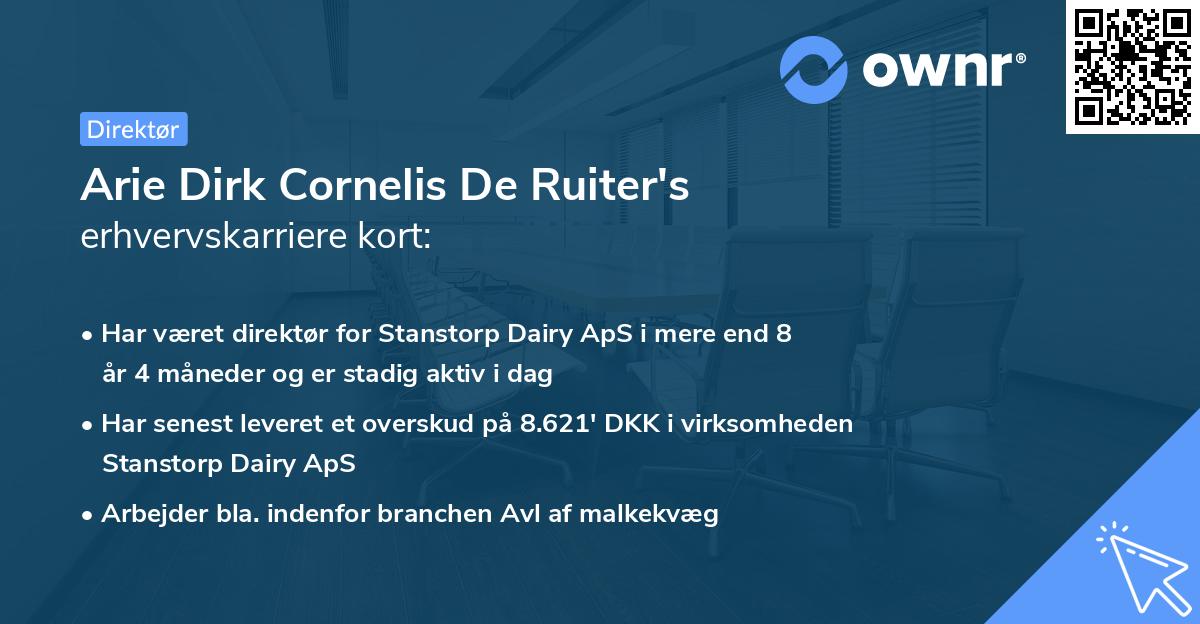 ownr®

Direktør

Arie Dirk Cornelis De Ruiter's
erhvervskarriere kort:

• Har været direktør for Stanstorp Dairy ApS i mere end 8 år 4 måneder og er stadig aktiv i dag

• Har senest leveret et overskud på 8.621' DKK i virksomheden Stanstorp Dairy ApS

• Arbejder bla. indenfor branchen Avl af malkekvæg